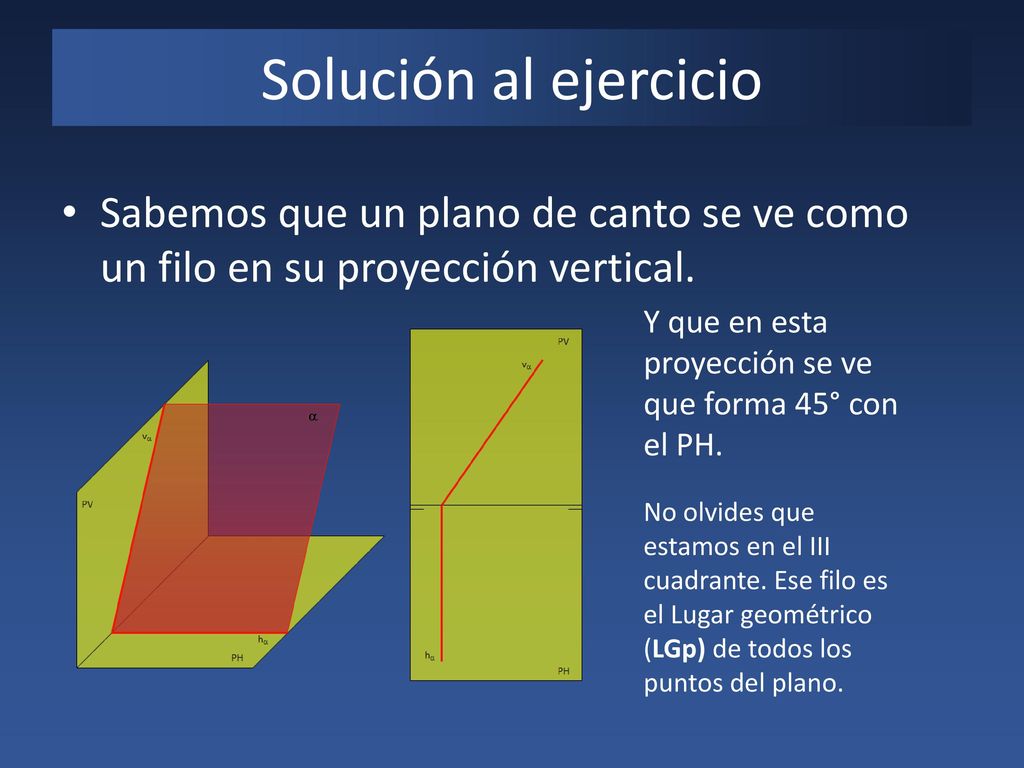 Solución al ejercicio

• Sabemos que un plano de canto se ve como un filo en su proyección vertical.

$\alpha$

$v_\alpha$

PV

$h_\alpha$

PH

PV

$v_\alpha$

$h_\alpha$

PH

Y que en esta proyección se ve que forma 45° con el PH.

No olvides que estamos en el III cuadrante. Ese filo es el Lugar geométrico (LGp) de todos los puntos del plano.